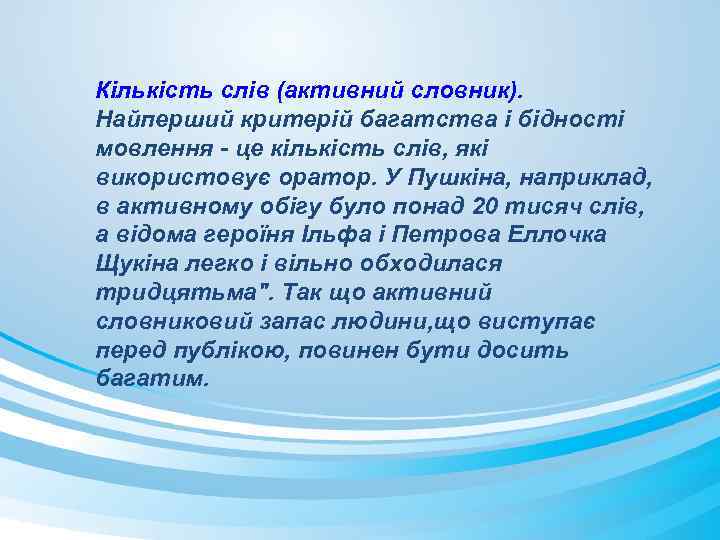 Кількість слів (активний словник). Найперший критерій багатства і бідності мовлення - це кількість слів, які використовує оратор. У Пушкіна, наприклад, в активному обігу було понад 20 тисяч слів, а відома героїня Ільфа і Петрова Еллочка Щукіна легко і вільно обходилася тридцятьма". Так що активний словниковий запас людини,що виступає перед публікою, повинен бути досить багатим.